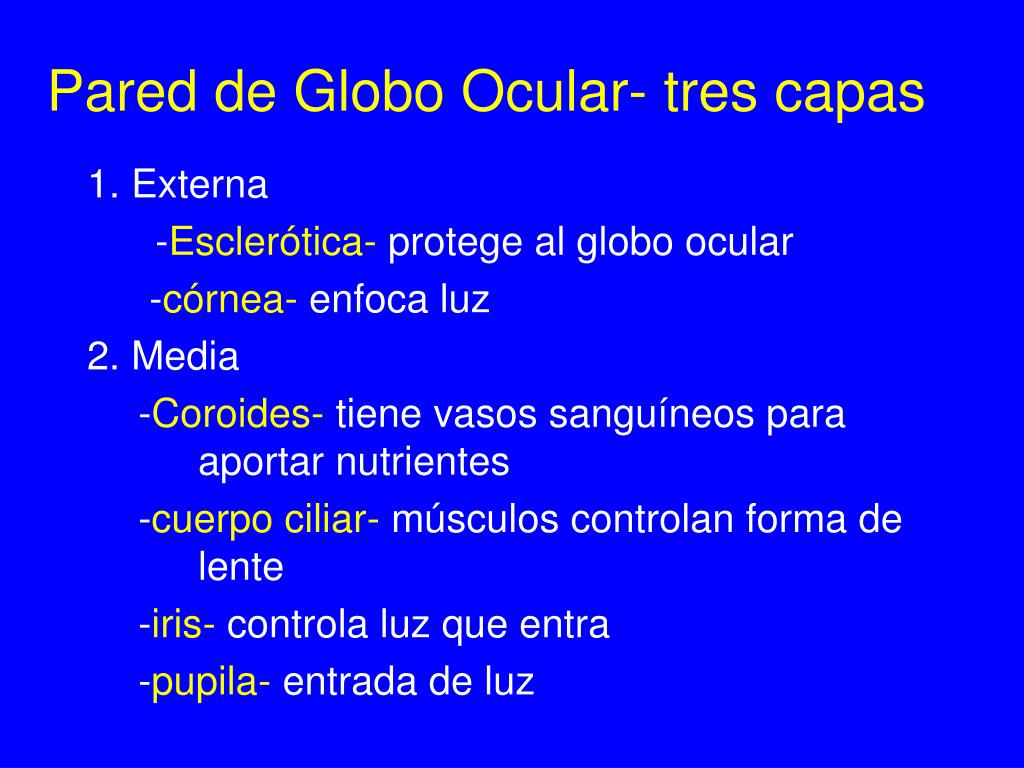 Pared de Globo Ocular- tres capas

1. Externa

-Esclerótica- protege al globo ocular

-córnea- enfoca luz

2. Media

-Coroides- tiene vasos sanguíneos para aportar nutrientes

-cuerpo ciliar- músculos controlan forma de lente

-iris- controla luz que entra

-pupila- entrada de luz